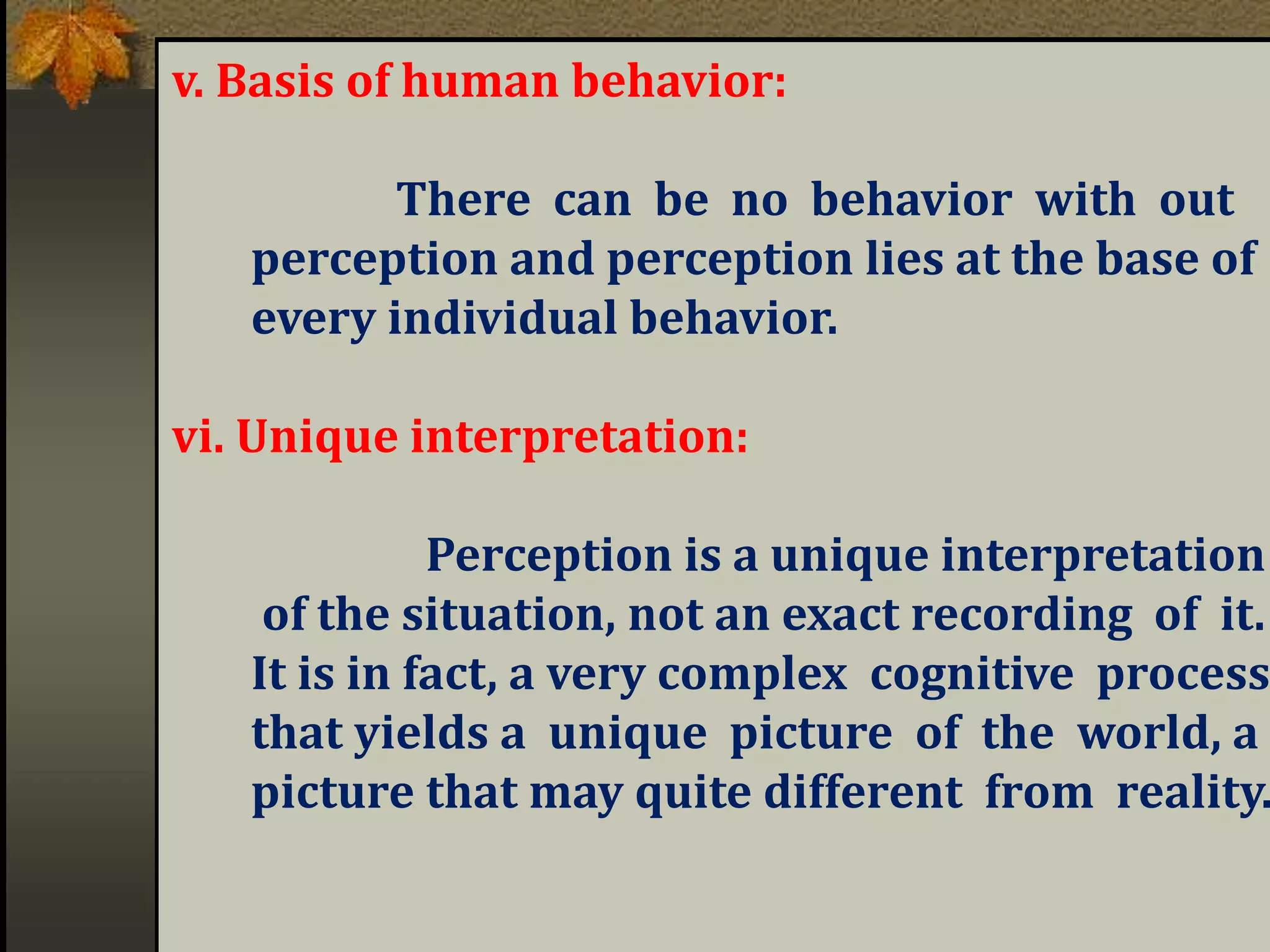 v. Basis of human behavior:

There can be no behavior with out perception and perception lies at the base of every individual behavior.

vi. Unique interpretation:

Perception is a unique interpretation of the situation, not an exact recording of it. It is in fact, a very complex cognitive process that yields a unique picture of the world, a picture that may quite different from reality.